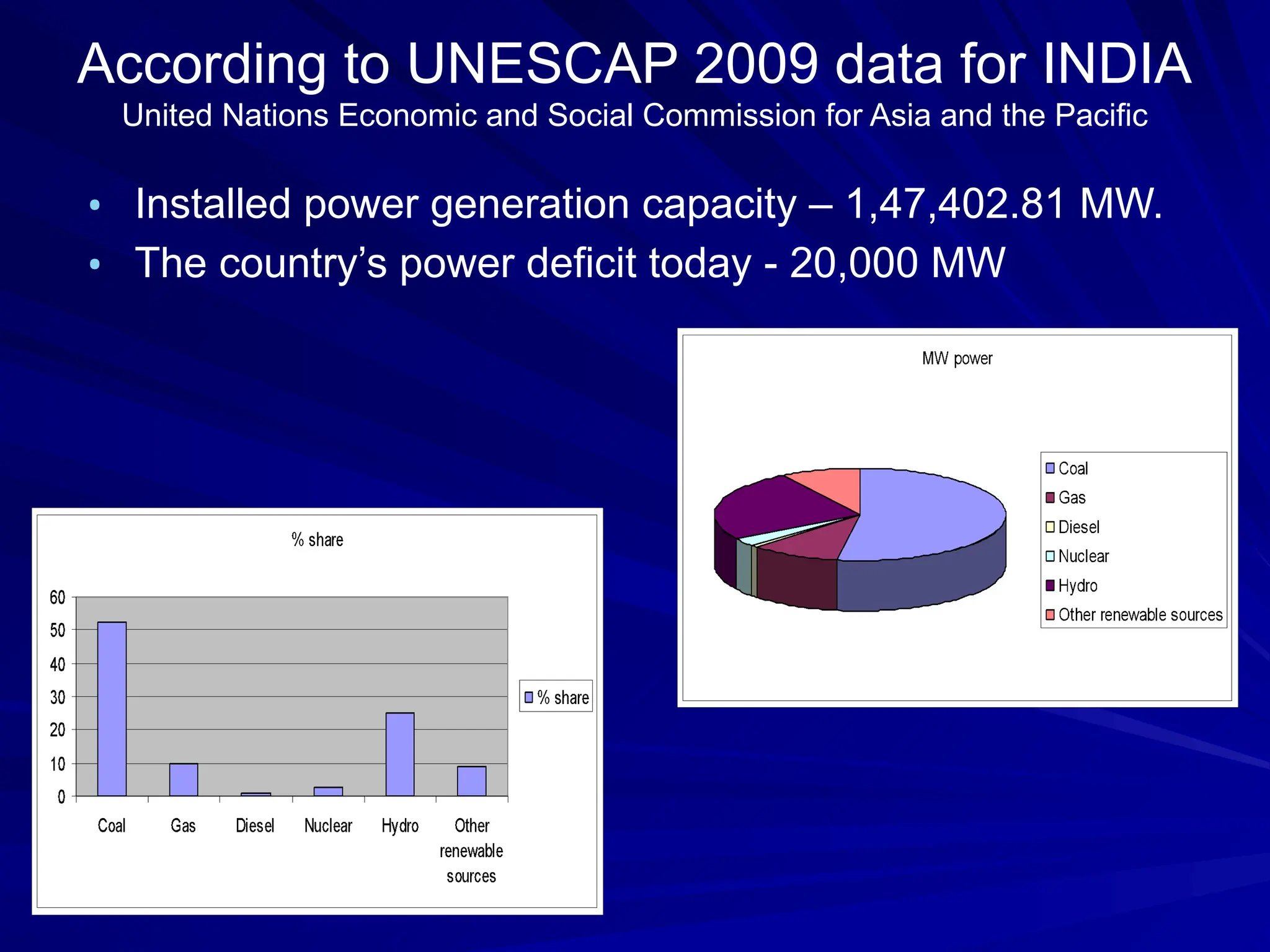 According to UNESCAP 2009 data for INDIA
United Nations Economic and Social Commission for Asia and the Pacific

• Installed power generation capacity – 1,47,402.81 MW.
• The country's power deficit today - 20,000 MW

MW power

Coal
Gas
Diesel
Nuclear
Hydro
Other renewable sources

% share

60
50
40
30
20
10
0

Coal
Gas
Diesel
Nuclear
Hydro
Other renewable sources

% share